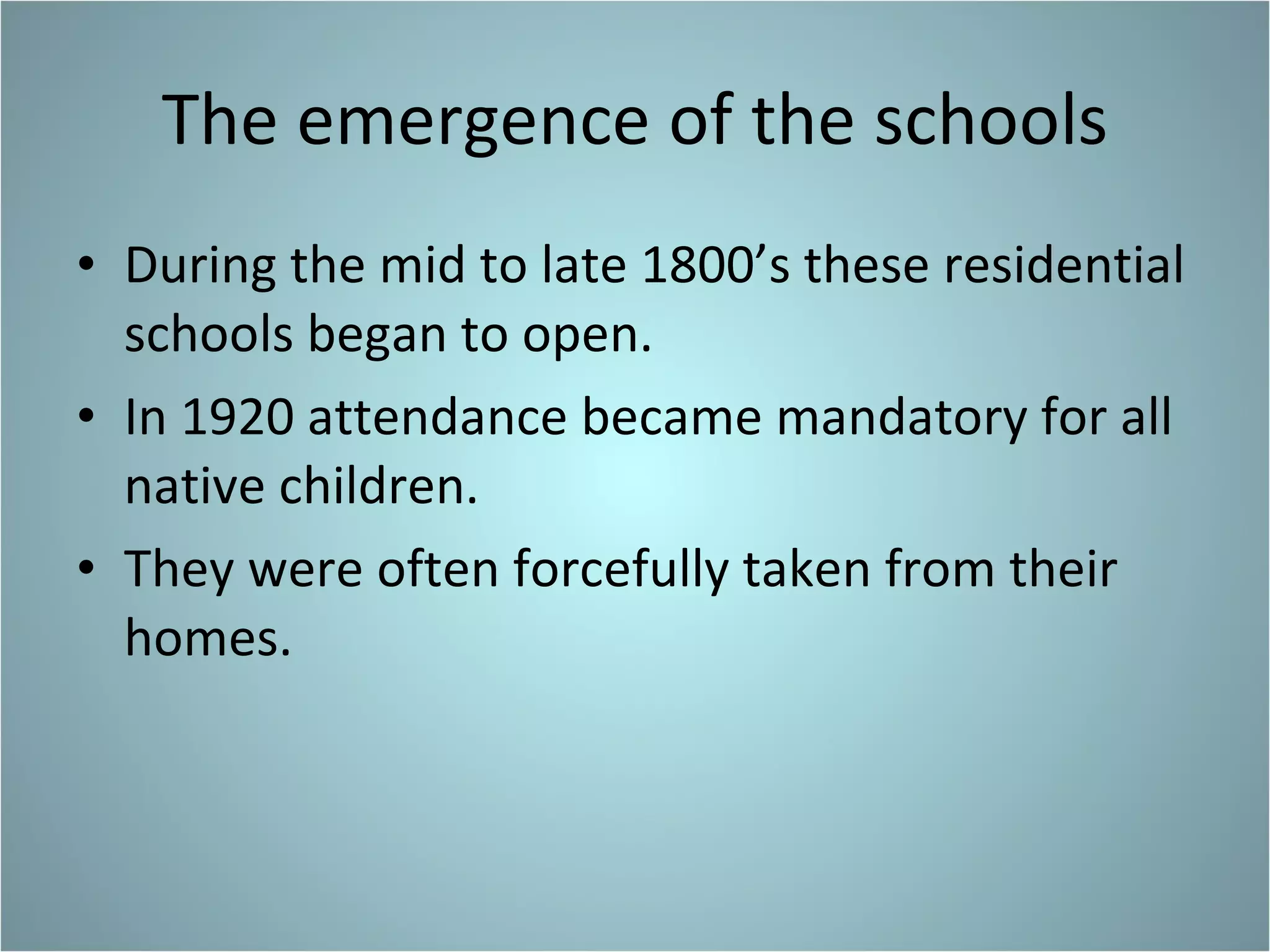 The emergence of the schools

• During the mid to late 1800’s these residential schools began to open.

• In 1920 attendance became mandatory for all native children.

• They were often forcefully taken from their homes.